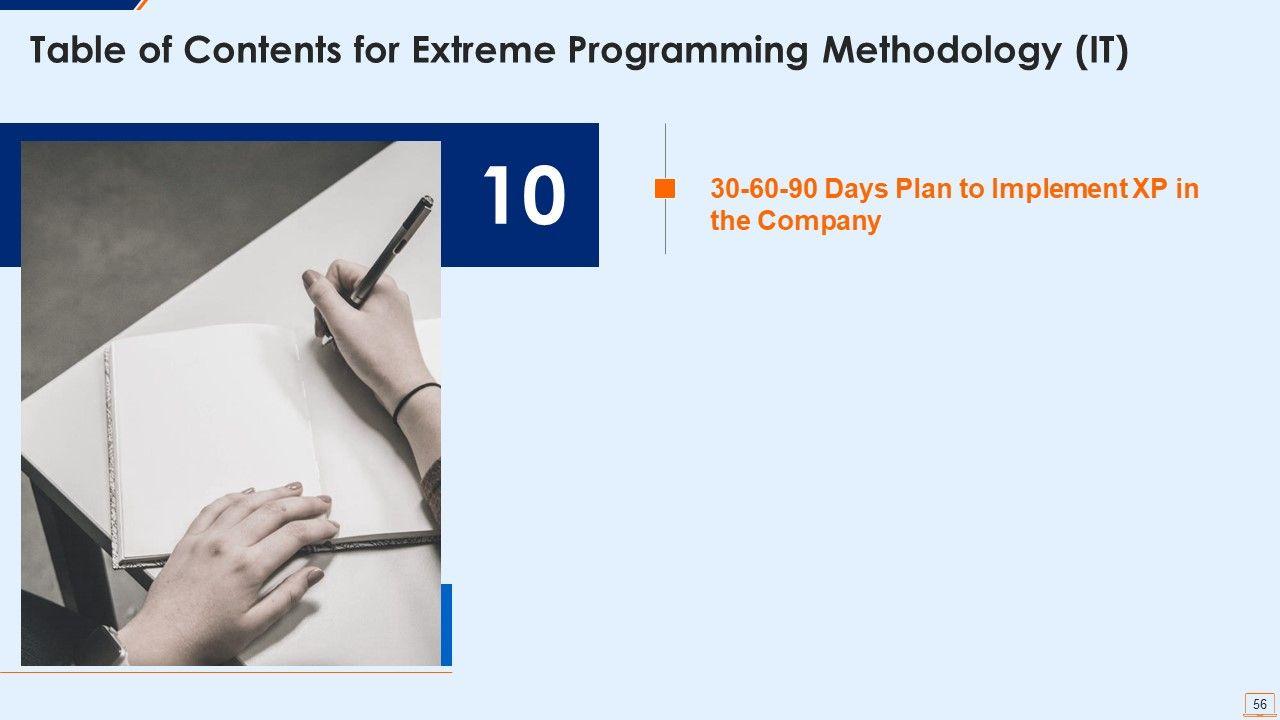 Table of Contents for Extreme Programming Methodology (IT)

10

30-60-90 Days Plan to Implement XP in the Company

56